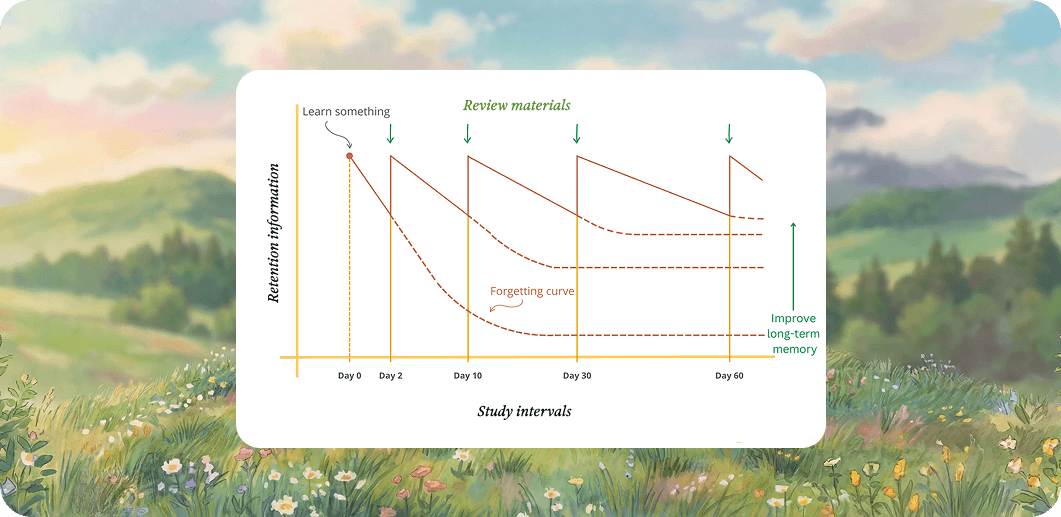 Learn something

Review materials

Retention information

Forgetting curve

Improve long-term memory

Day 0
Day 2
Day 10
Day 30
Day 60

Study intervals